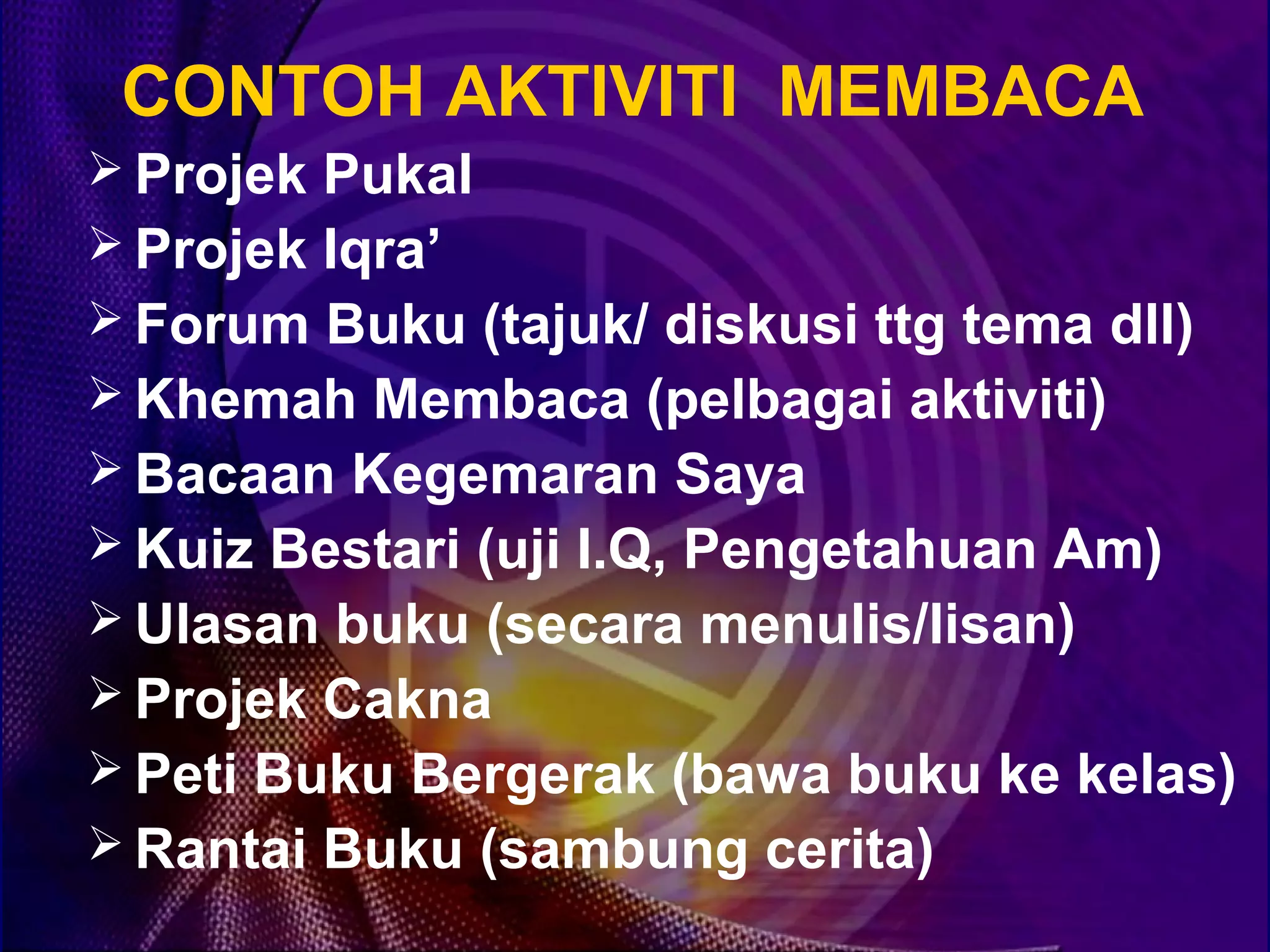 CONTOH AKTIVITI MEMBACA

➢ Projek Pukal
➢ Projek Iqra’
➢ Forum Buku (tajuk/ diskusi ttg tema dll)
➢ Khemah Membaca (pelbagai aktiviti)
➢ Bacaan Kegemaran Saya
➢ Kuiz Bestari (uji I.Q, Pengetahuan Am)
➢ Ulasan buku (secara menulis/lisan)
➢ Projek Cakna
➢ Peti Buku Bergerak (bawa buku ke kelas)
➢ Rantai Buku (sambung cerita)